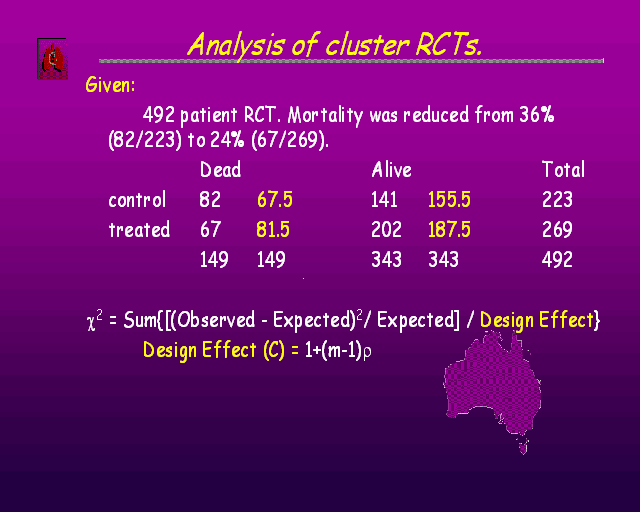 Analysis of cluster RCTs.

Given:

492 patient RCT. Mortality was reduced from 36% (82/223) to 24% (67/269).

| | Dead | | Alive | | Total |
|---|---|---|---|---|---|
| control | 82 | 67.5 | 141 | 155.5 | 223 |
| treated | 67 | 81.5 | 202 | 187.5 | 269 |
| | 149 | 149 | 343 | 343 | 492 |

$\chi^2$ = Sum{[(Observed - Expected)$^2$/ Expected] / Design Effect}

Design Effect (C) = 1+(m-1)$\rho$